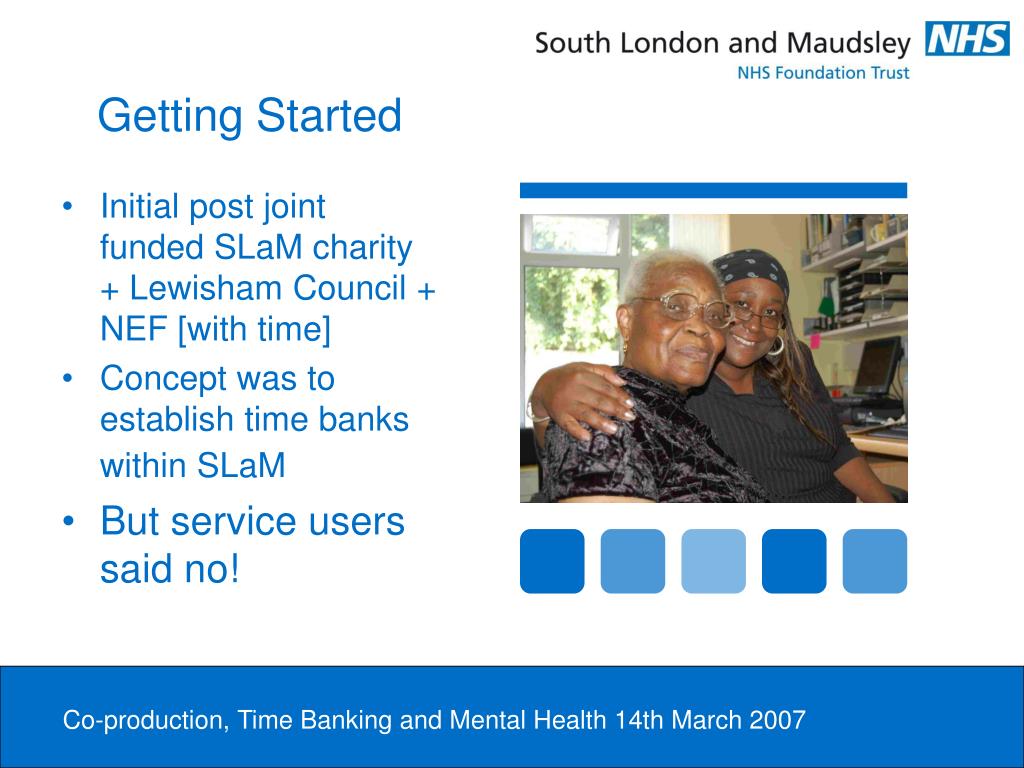 South London and Maudsley NHS
NHS Foundation Trust

Getting Started

• Initial post joint funded SLaM charity + Lewisham Council + NEF [with time]
• Concept was to establish time banks within SLaM
• But service users said no!

Co-production, Time Banking and Mental Health 14th March 2007